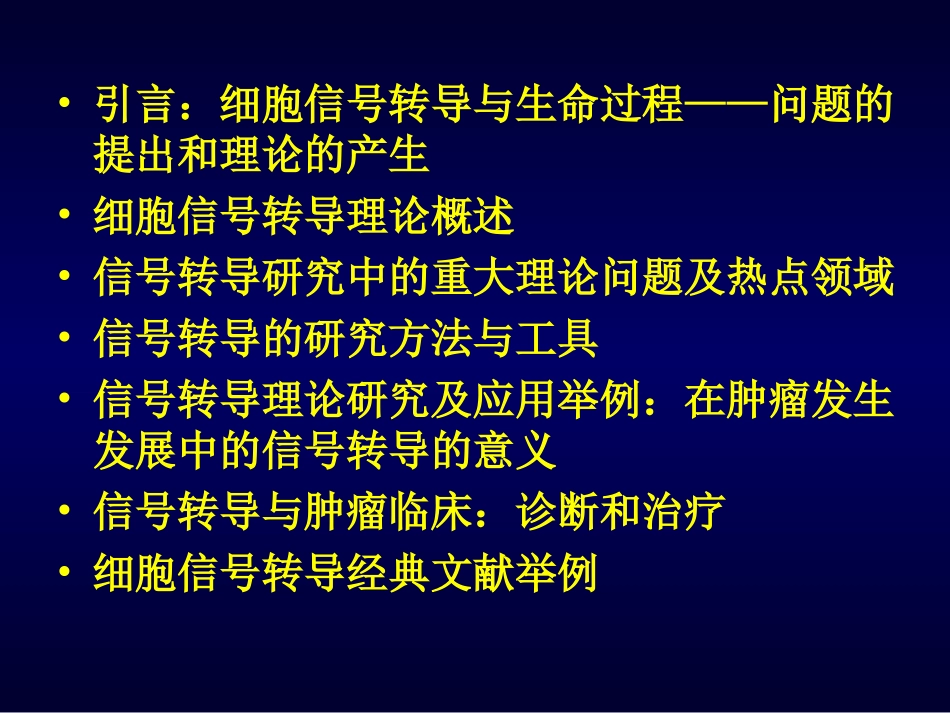 • 引言：细胞信号转导与生命过程——问题的提出和理论的产生
• 细胞信号转导理论概述
• 信号转导研究中的重大理论问题及热点领域
• 信号转导的研究方法与工具
• 信号转导理论研究及应用举例：在肿瘤发生发展中的信号转导的意义
• 信号转导与肿瘤临床：诊断和治疗
• 细胞信号转导经典文献举例